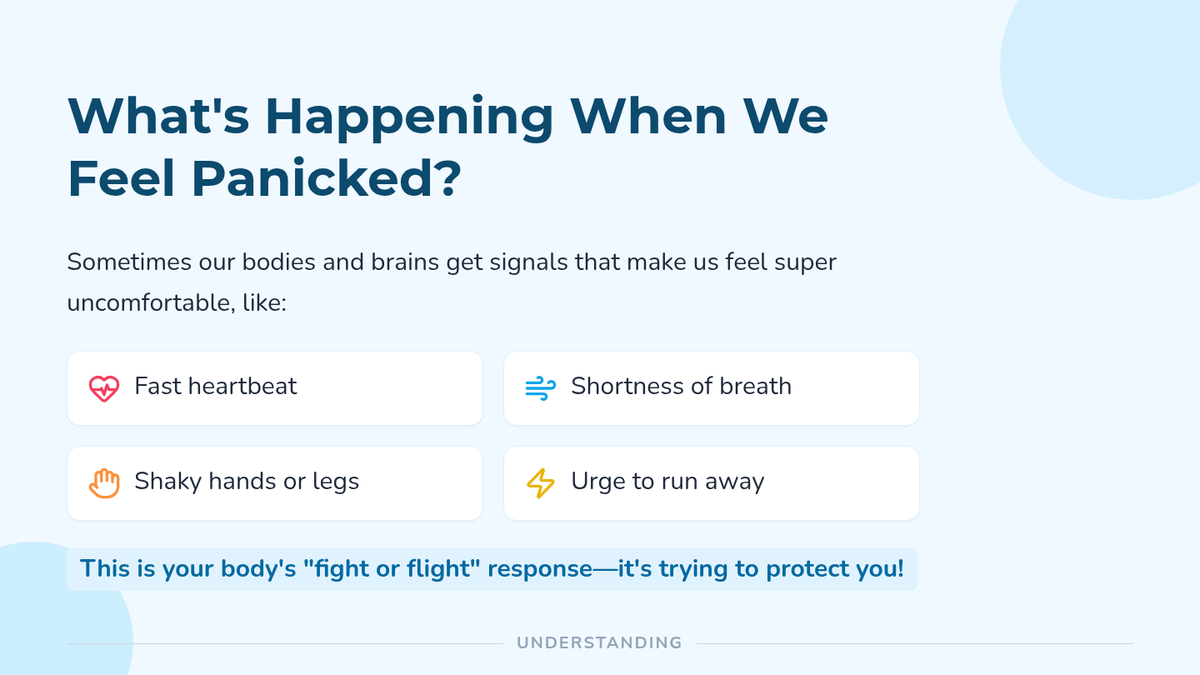 What's Happening When We Feel Panicked?

Sometimes our bodies and brains get signals that make us feel super uncomfortable, like:

Fast heartbeat

Shortness of breath

Shaky hands or legs

Urge to run away

This is your body's "fight or flight" response—it's trying to protect you!

UNDERSTANDING